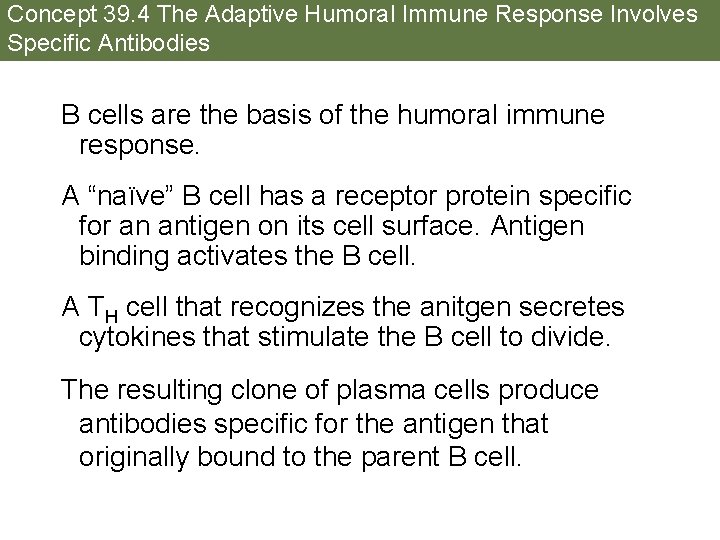 Concept 39.4 The Adaptive Humoral Immune Response Involves Specific Antibodies

B cells are the basis of the humoral immune response.

A “naïve” B cell has a receptor protein specific for an antigen on its cell surface. Antigen binding activates the B cell.

A $T_H$ cell that recognizes the anitgen secretes cytokines that stimulate the B cell to divide.

The resulting clone of plasma cells produce antibodies specific for the antigen that originally bound to the parent B cell.